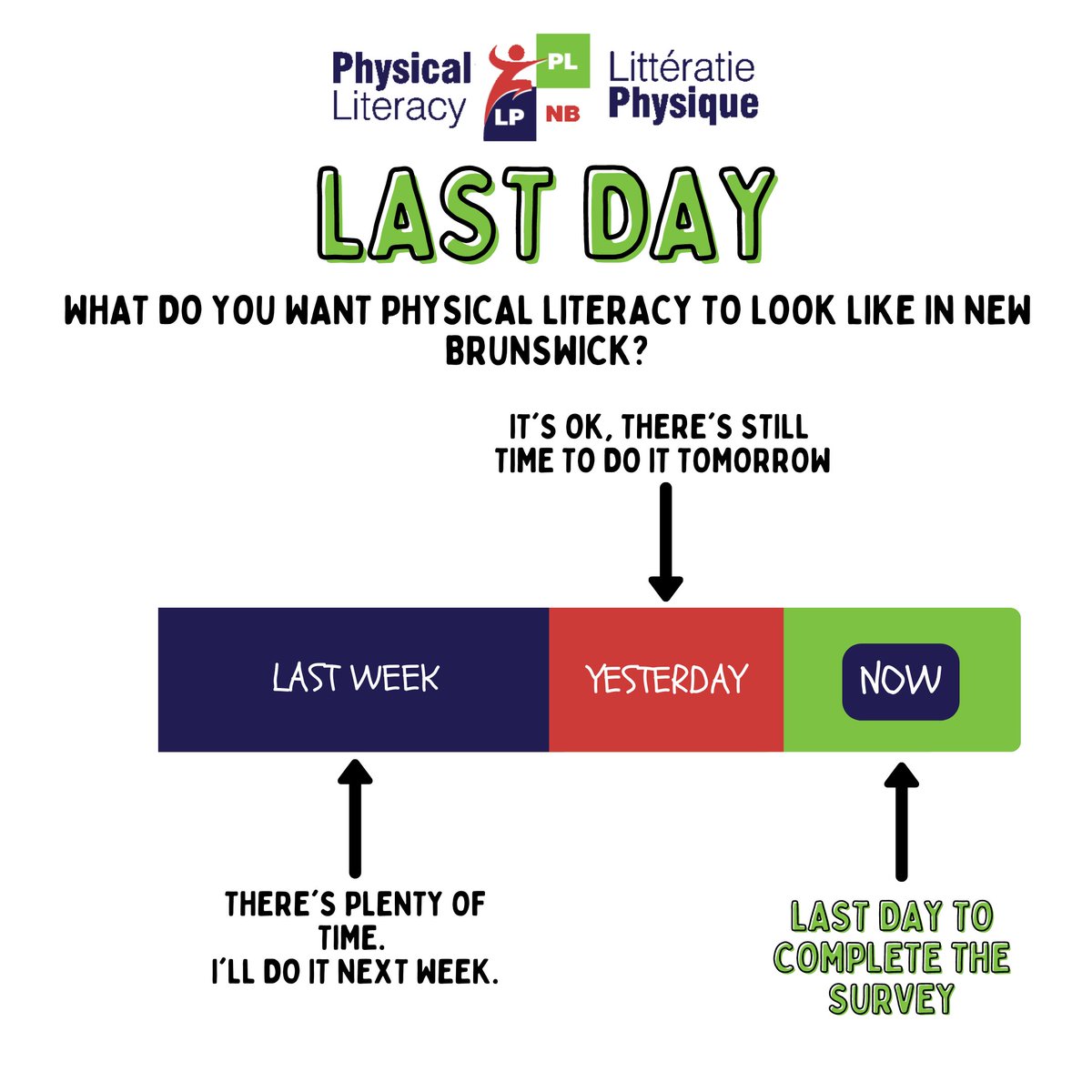 Physical Literacy PL LP NB Littératie Physique

LAST DAY

WHAT DO YOU WANT PHYSICAL LITERACY TO LOOK LIKE IN NEW BRUNSWICK?

IT'S OK, THERE'S STILL TIME TO DO IT TOMORROW

LAST WEEK

YESTERDAY

NOW

THERE'S PLENTY OF TIME.
I'LL DO IT NEXT WEEK.

LAST DAY TO COMPLETE THE SURVEY